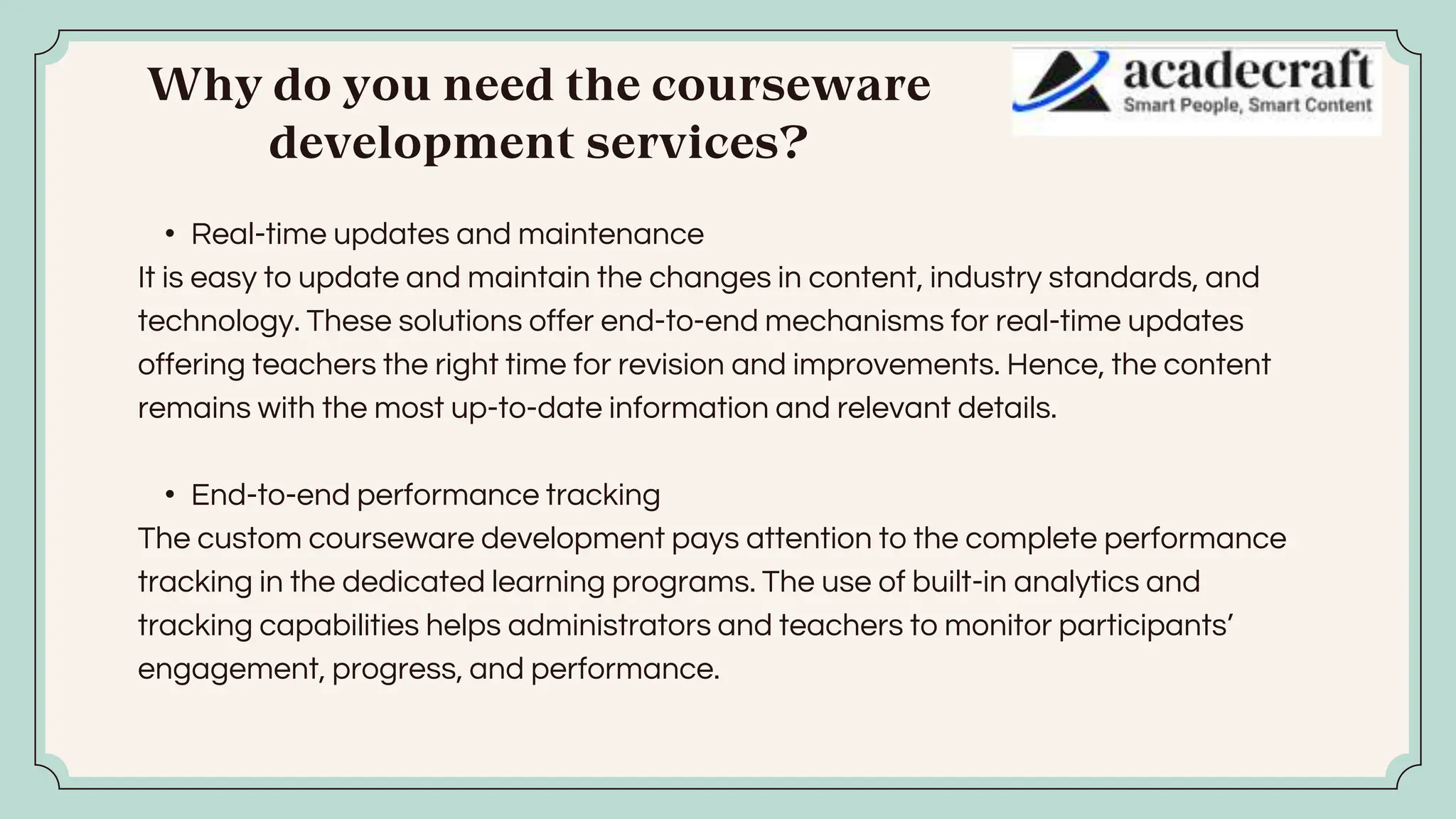 Why do you need the courseware development services?

acadecraft
Smart People, Smart Content

• Real-time updates and maintenance
It is easy to update and maintain the changes in content, industry standards, and technology. These solutions offer end-to-end mechanisms for real-time updates offering teachers the right time for revision and improvements. Hence, the content remains with the most up-to-date information and relevant details.

• End-to-end performance tracking
The custom courseware development pays attention to the complete performance tracking in the dedicated learning programs. The use of built-in analytics and tracking capabilities helps administrators and teachers to monitor participants' engagement, progress, and performance.